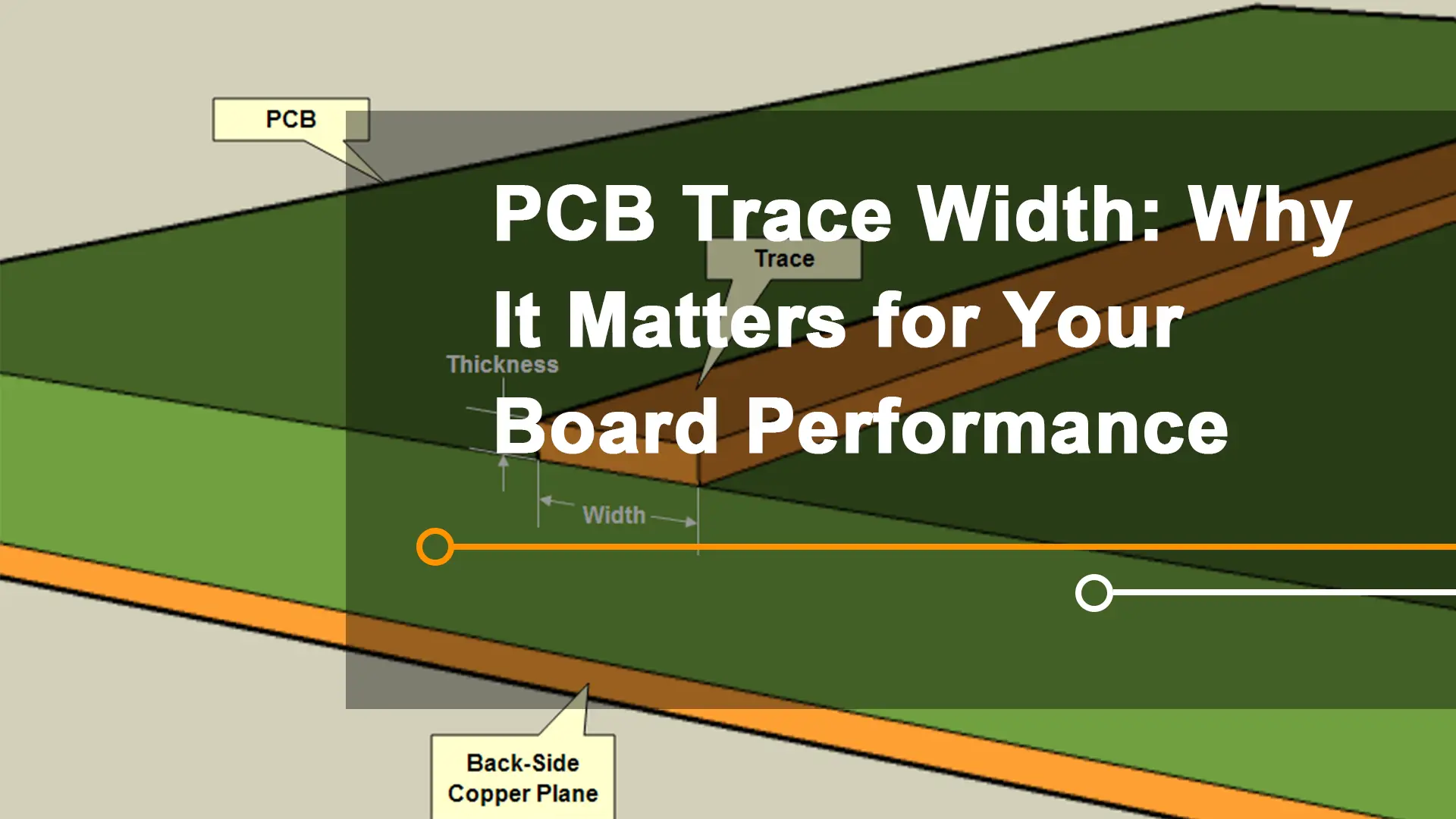 PCB

PCB Trace Width: Why It Matters for Your Board Performance

Trace

Thickness

Width

Back-Side Copper Plane